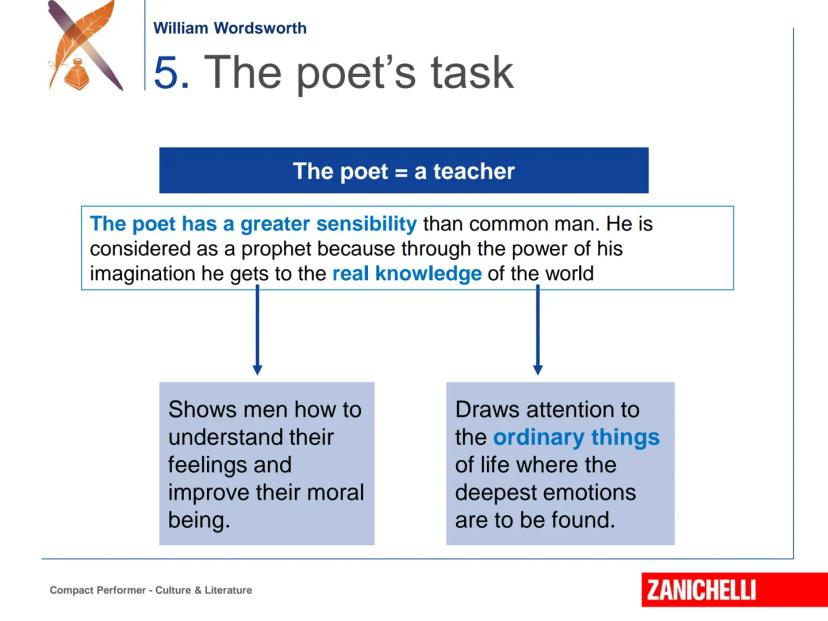 William Wordsworth

5. The poet's task

The poet = a teacher

The poet has a greater sensibility than common man. He is considered as a prophet because through the power of his imagination he gets to the real knowledge of the world

Shows men how to understand their feelings and improve their moral being.

Draws attention to the ordinary things of life where the deepest emotions are to be found.

Compact Performer - Culture & Literature

ZANICHELLI